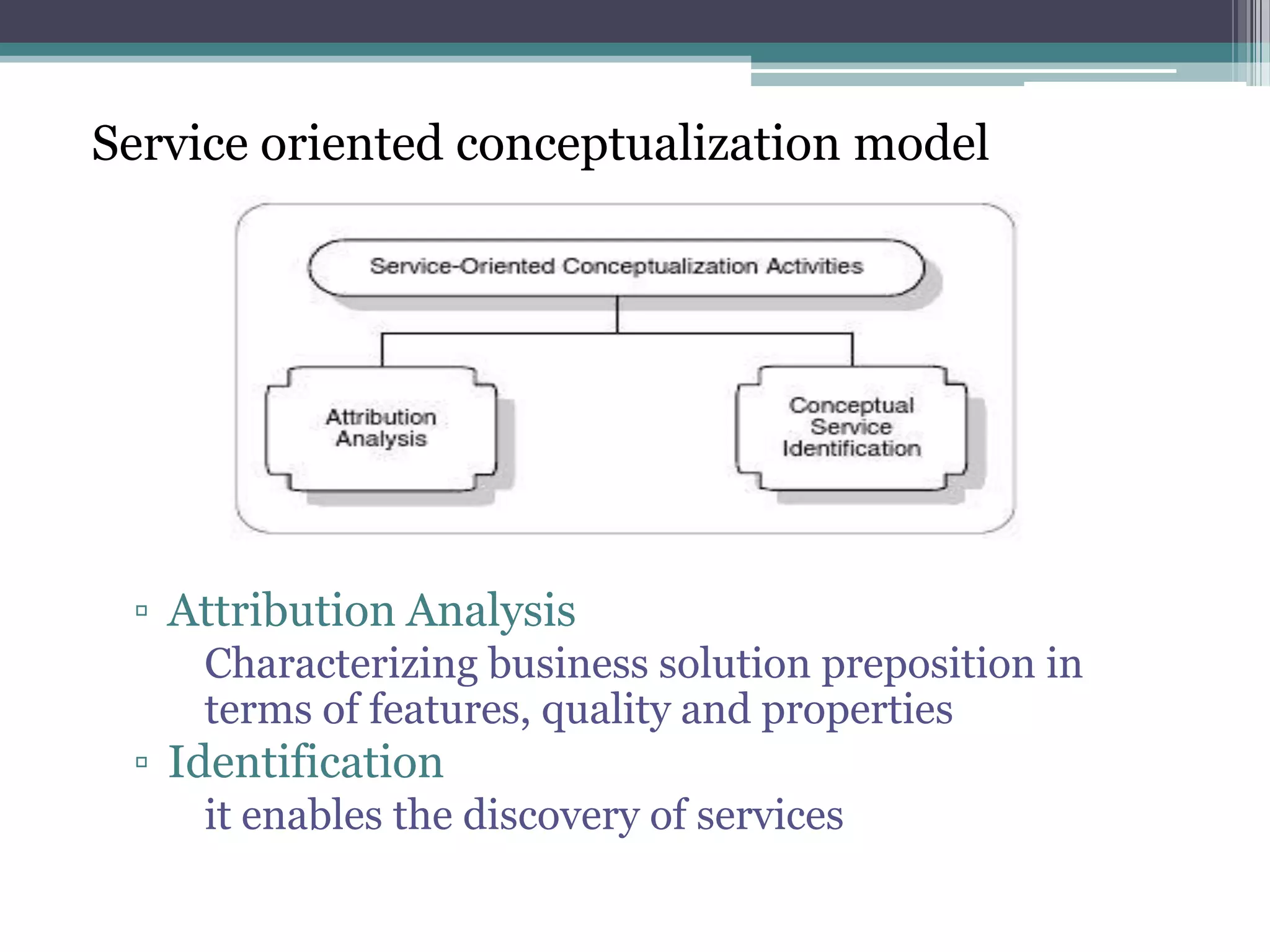 Service oriented conceptualization model

Service-Oriented Conceptualization Activities

Attribution Analysis

Conceptual Service Identification

▫ Attribution Analysis

Characterizing business solution preposition in terms of features, quality and properties

▫ Identification

it enables the discovery of services